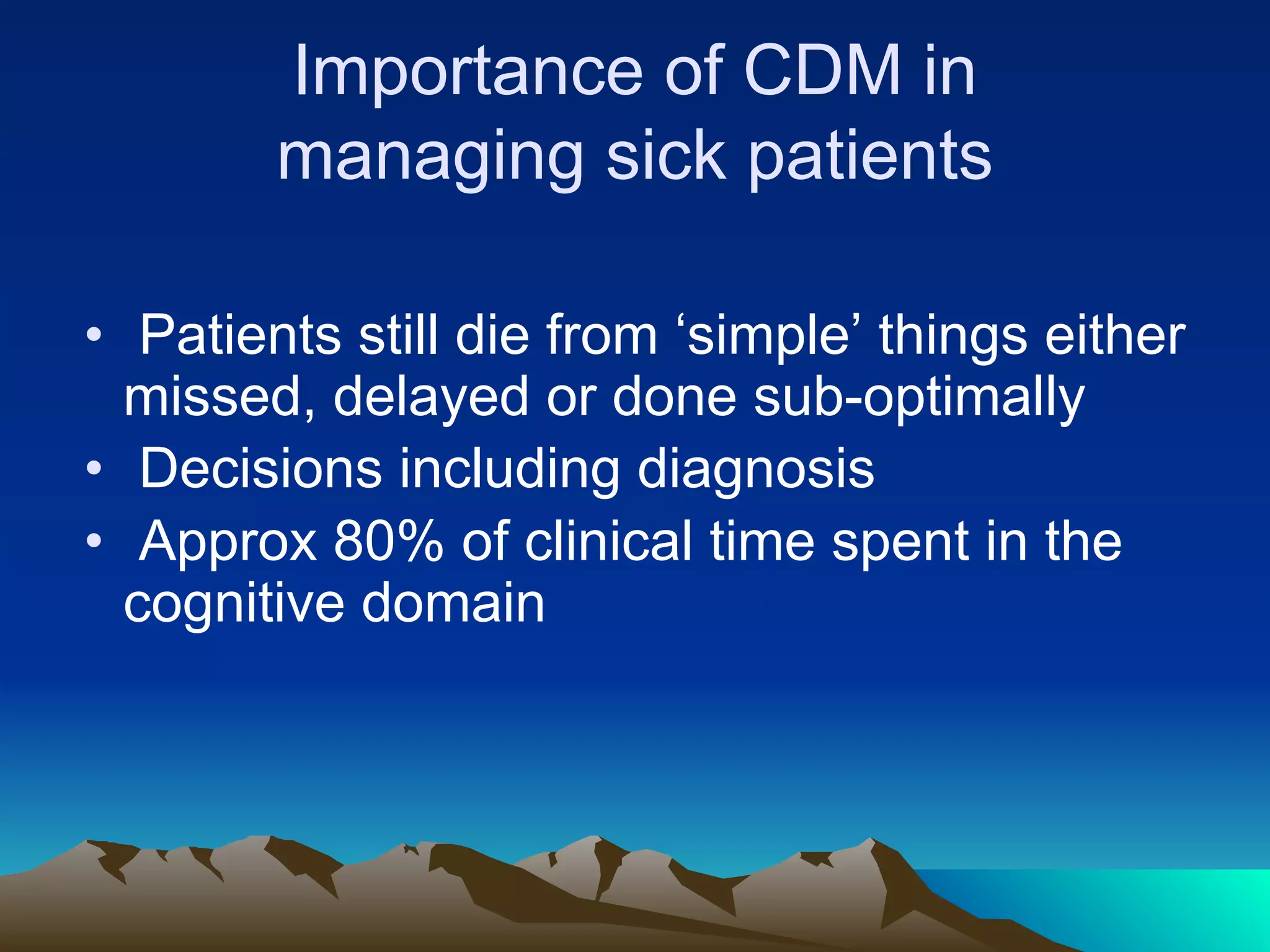 Importance of CDM in managing sick patients

• Patients still die from ‘simple’ things either missed, delayed or done sub-optimally
• Decisions including diagnosis
• Approx 80% of clinical time spent in the cognitive domain